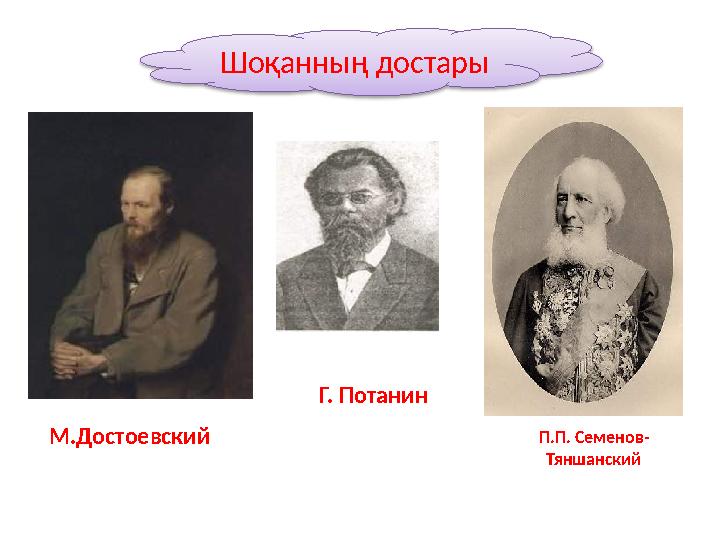 Шоқанның достары

Г. Потанин

М.Достоевский

П.П. Семенов-Тяншанский